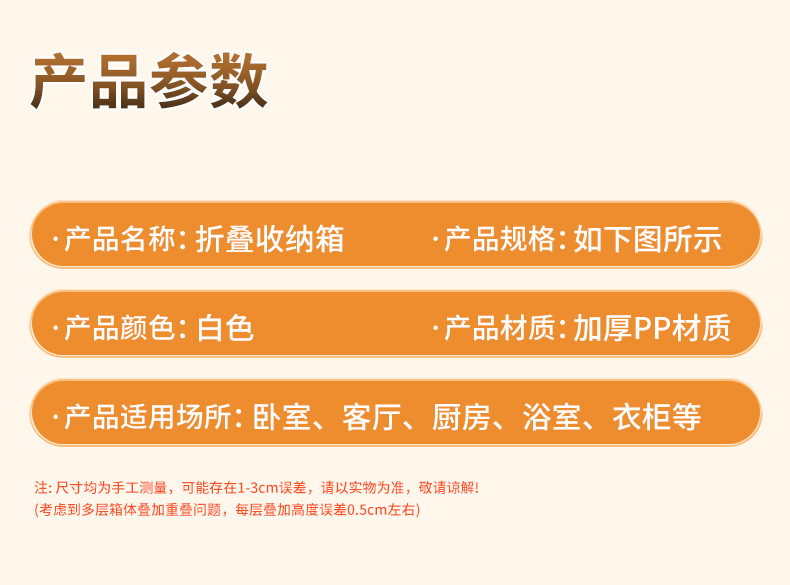 产品参数

·产品名称:折叠收纳箱 ·产品规格:如下图所示

·产品颜色:白色 ·产品材质:加厚PP材质

·产品适用场所:卧室、客厅、厨房、浴室、衣柜等

注:尺寸均为手工测量，可能存在1-3cm误差，请以实物为准，敬请谅解!
(考虑到多层箱体叠加重叠问题，每层叠加高度误差0.5cm左右)